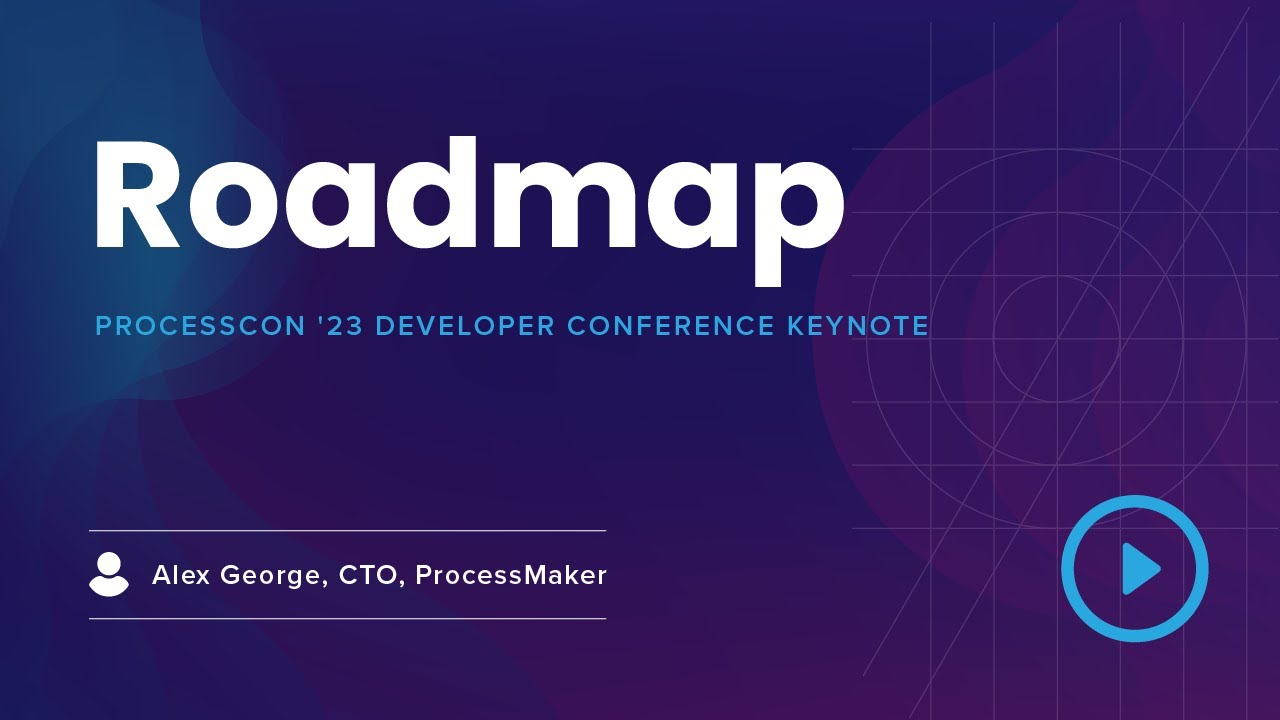 Roadmap

PROCESSCON '23 DEVELOPER CONFERENCE KEYNOTE

Alex George, CTO, ProcessMaker